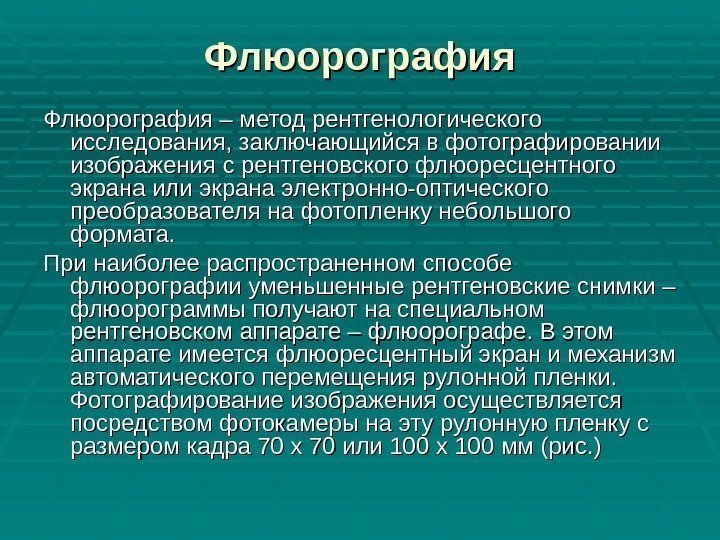 Флюорография

Флюорография – метод рентгенологического исследования, заключающийся в фотографировании изображения с рентгеновского флюоресцентного экрана или экрана электронно-оптического преобразователя на фотопленку небольшого формата.

При наиболее распространенном способе флюорографии уменьшенные рентгеновские снимки – флюорограммы получают на специальном рентгеновском аппарате – флюорографе. В этом аппарате имеется флюоресцентный экран и механизм автоматического перемещения рулонной пленки. Фотографирование изображения осуществляется посредством фотокамеры на эту рулонную пленку с размером кадра 70 х 70 или 100 х 100 мм (рис.)